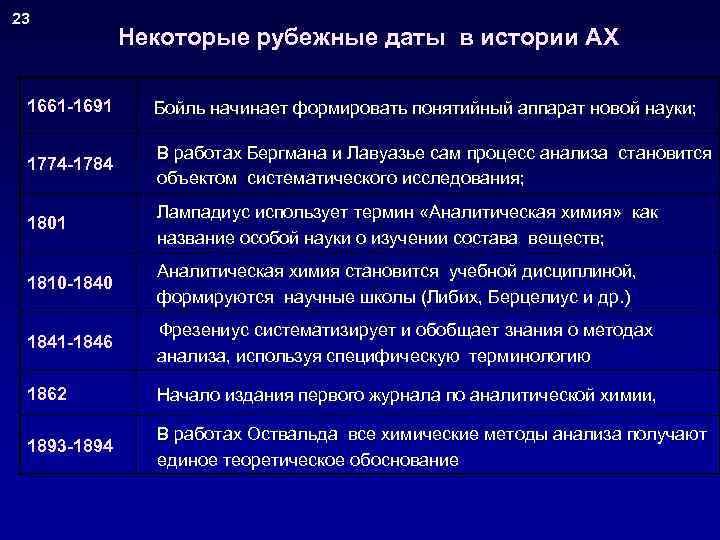 23

Некоторые рубежные даты в истории АХ

| | |
|---|---|
| 1661-1691 | Бойль начинает формировать понятийный аппарат новой науки; |
| 1774-1784 | В работах Бергмана и Лавуазье сам процесс анализа становится объектом систематического исследования; |
| 1801 | Лампадиус использует термин «Аналитическая химия» как название особой науки о изучении состава веществ; |
| 1810-1840 | Аналитическая химия становится учебной дисциплиной, формируются научные школы (Либих, Берцелиус и др.) |
| 1841-1846 | Фрезениус систематизирует и обобщает знания о методах анализа, используя специфическую терминологию |
| 1862 | Начало издания первого журнала по аналитической химии, |
| 1893-1894 | В работах Оствальда все химические методы анализа получают единое теоретическое обоснование |